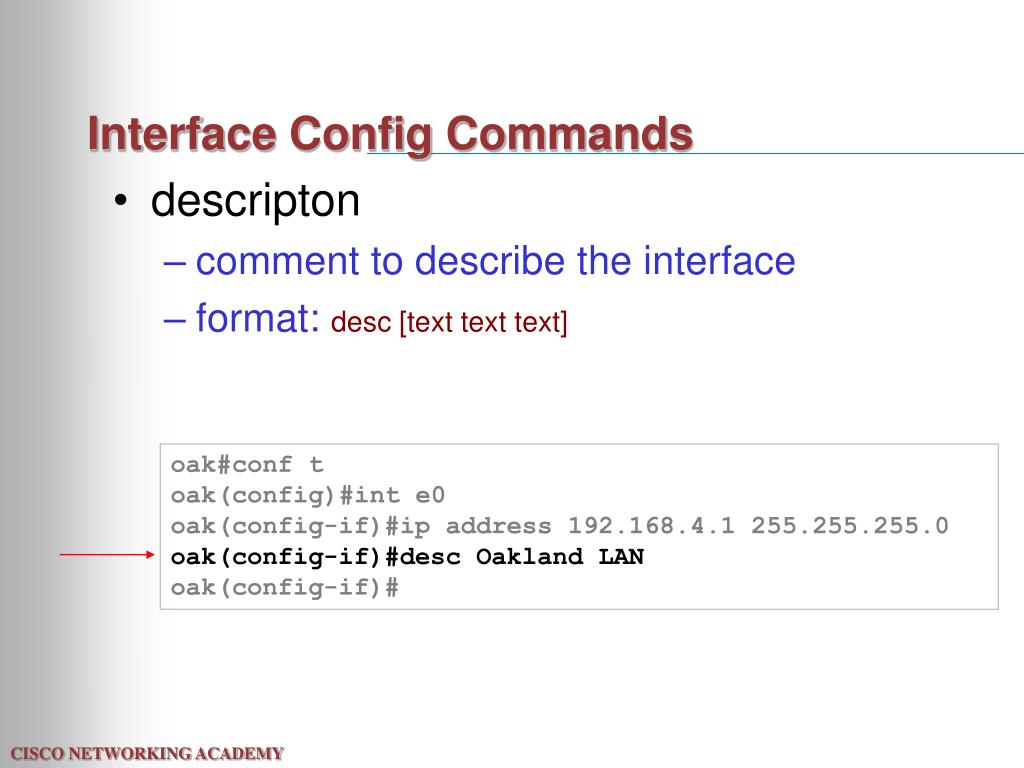 Interface Config Commands

• descripton
– comment to describe the interface
– format: desc [text text text]

oak#conf t
oak(config)#int e0
oak(config-if)#ip address 192.168.4.1 255.255.255.0
oak(config-if)#desc Oakland LAN
oak(config-if)#

CISCO NETWORKING ACADEMY